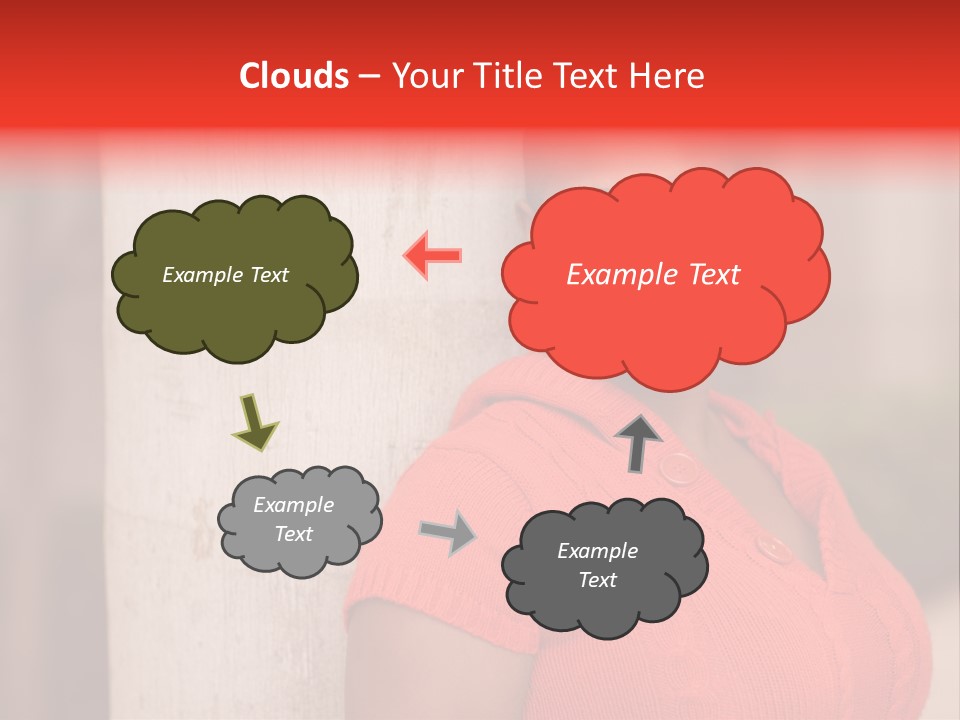 Clouds – Your Title Text Here

Example Text

Example Text

Example Text

Example Text